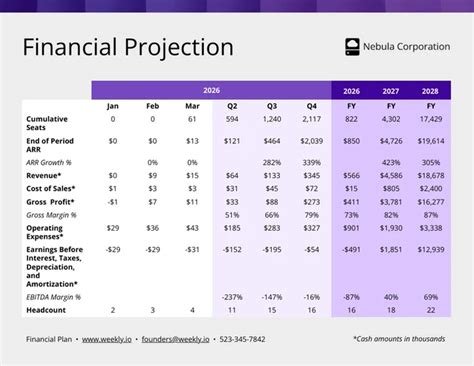 Financial Projection

Nebula Corporation

| | 2026 | | | | | | 2026 | 2027 | 2028 |
|---|---|---|---|---|---|---|---|---|---|
| | Jan | Feb | Mar | Q2 | Q3 | Q4 | FY | FY | FY |
| Cumulative Seats | 0 | 0 | 61 | 594 | 1,240 | 2,117 | 822 | 4,302 | 17,429 |
| End of Period ARR | $0 | $0 | $13 | $121 | $464 | $2,039 | $850 | $4,726 | $19,614 |
| ARR Growth % | | 0% | 0% | | 282% | 339% | | 423% | 305% |
| Revenue* | $0 | $9 | $15 | $64 | $133 | $345 | $566 | $4,586 | $18,678 |
| Cost of Sales* | $1 | $3 | $3 | $31 | $45 | $72 | $15 | $805 | $2,400 |
| Gross Profit* | -$1 | $7 | $11 | $33 | $88 | $273 | $411 | $3,781 | $16,277 |
| Gross Margin % | | | | 51% | 66% | 79% | 73% | 82% | 87% |
| Operating Expenses* | $29 | $36 | $43 | $185 | $283 | $327 | $901 | $1,930 | $3,338 |
| Earnings Before Interest, Taxes, Depreciation, and Amortization* | -$29 | -$29 | -$31 | -$152 | -$195 | -$54 | -$491 | $1,851 | $12,939 |
| EBITDA Margin % | | | | -237% | -147% | -16% | -87% | 40% | 69% |
| Headcount | 2 | 3 | 4 | 11 | 15 | 16 | 16 | 18 | 22 |

Financial Plan • www.weekly.io • founders@weekly.io • 523-345-7842

*Cash amounts in thousands